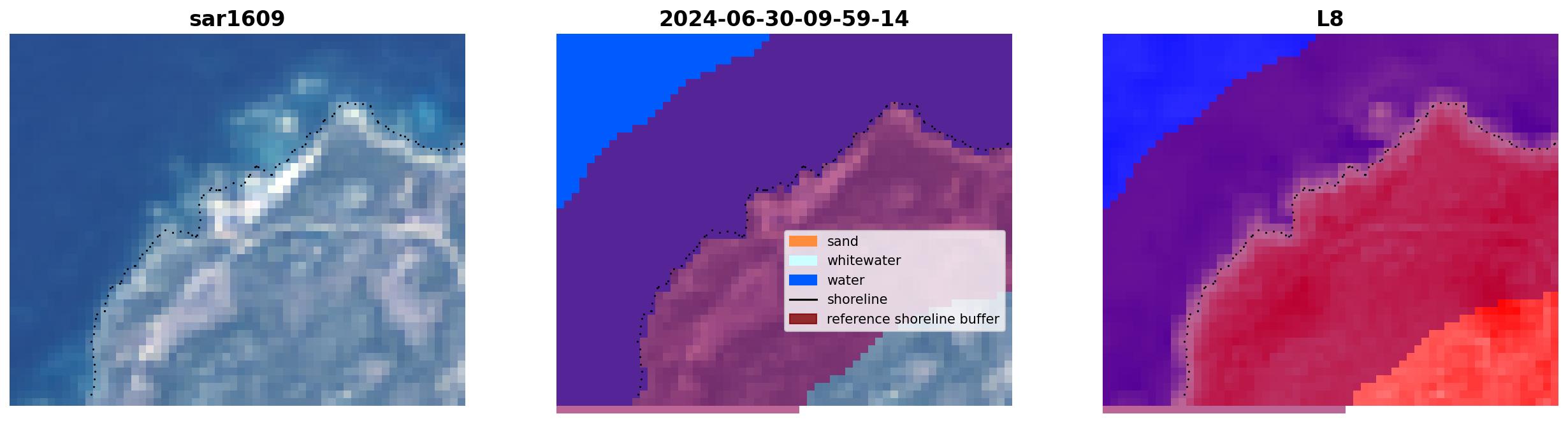 sar1609

2024-06-30-09-59-14

sand
whitewater
water
shoreline
reference shoreline buffer

L8